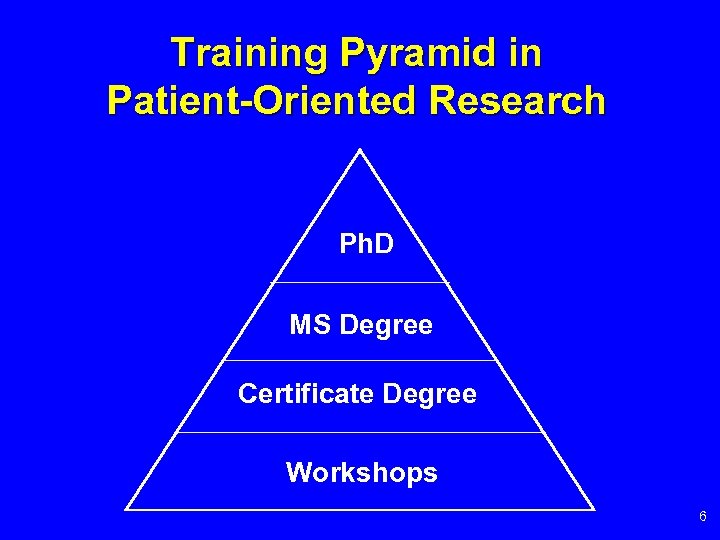 Training Pyramid in Patient-Oriented Research

PhD

MS Degree

Certificate Degree

Workshops

6